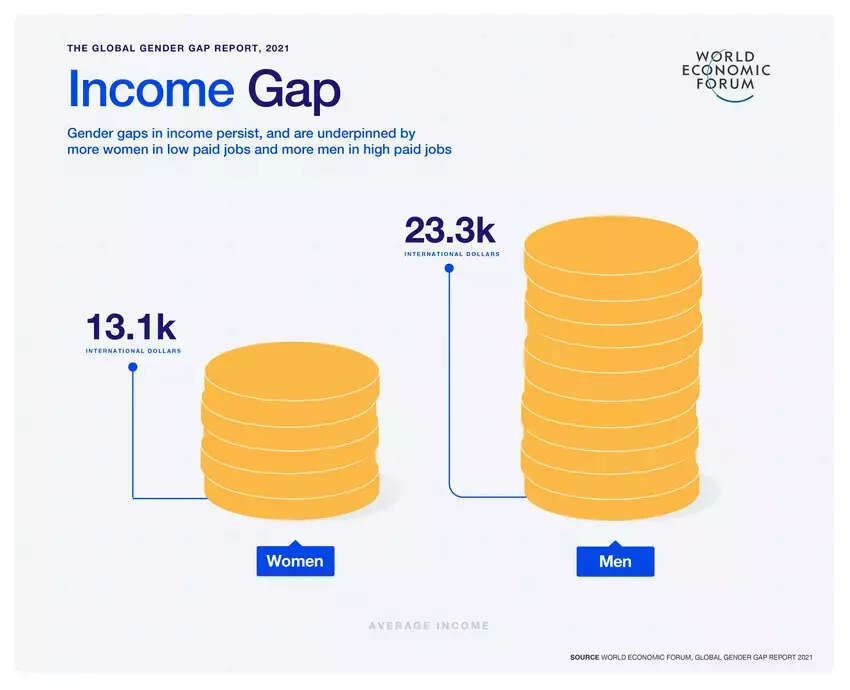 THE GLOBAL GENDER GAP REPORT, 2021

WORLD ECONOMIC FORUM

Income Gap

Gender gaps in income persist, and are underpinned by more women in low paid jobs and more men in high paid jobs

13.1k
INTERNATIONAL DOLLARS

23.3k
INTERNATIONAL DOLLARS

Women

Men

AVERAGE INCOME

SOURCE WORLD ECONOMIC FORUM, GLOBAL GENDER GAP REPORT 2021